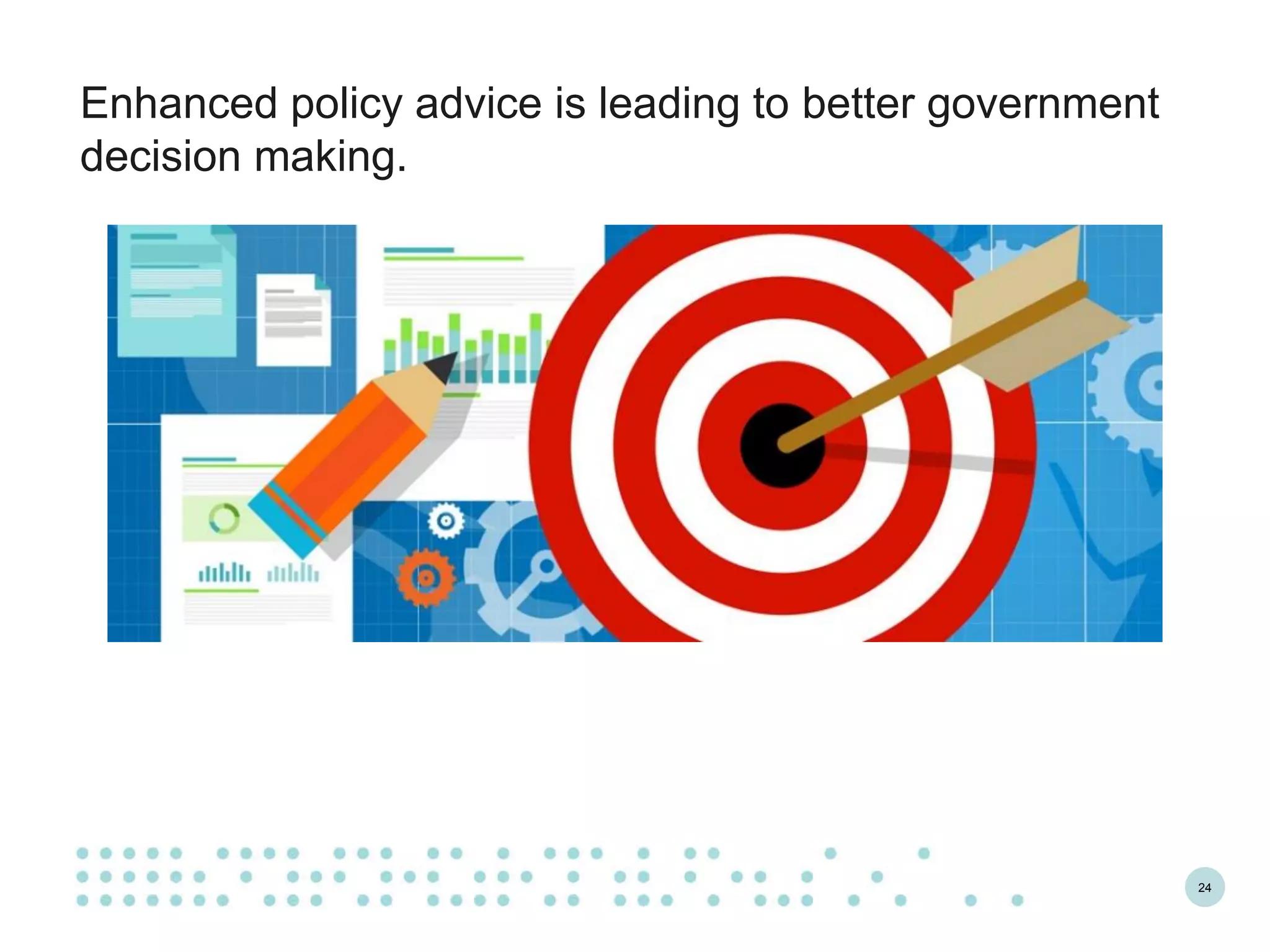 Enhanced policy advice is leading to better government decision making.

24